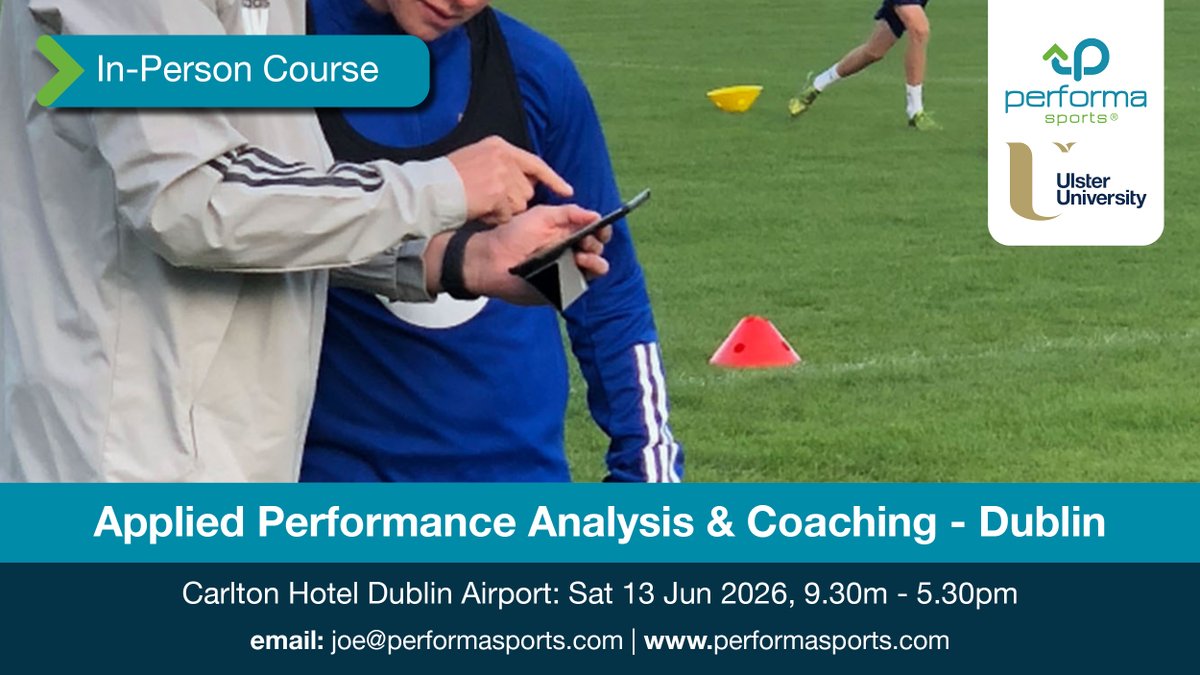 In-Person Course

performa
sports®

Ulster
University

Applied Performance Analysis & Coaching - Dublin

Carlton Hotel Dublin Airport: Sat 13 Jun 2026, 9.30m - 5.30pm

email: joe@performasports.com | www.performasports.com